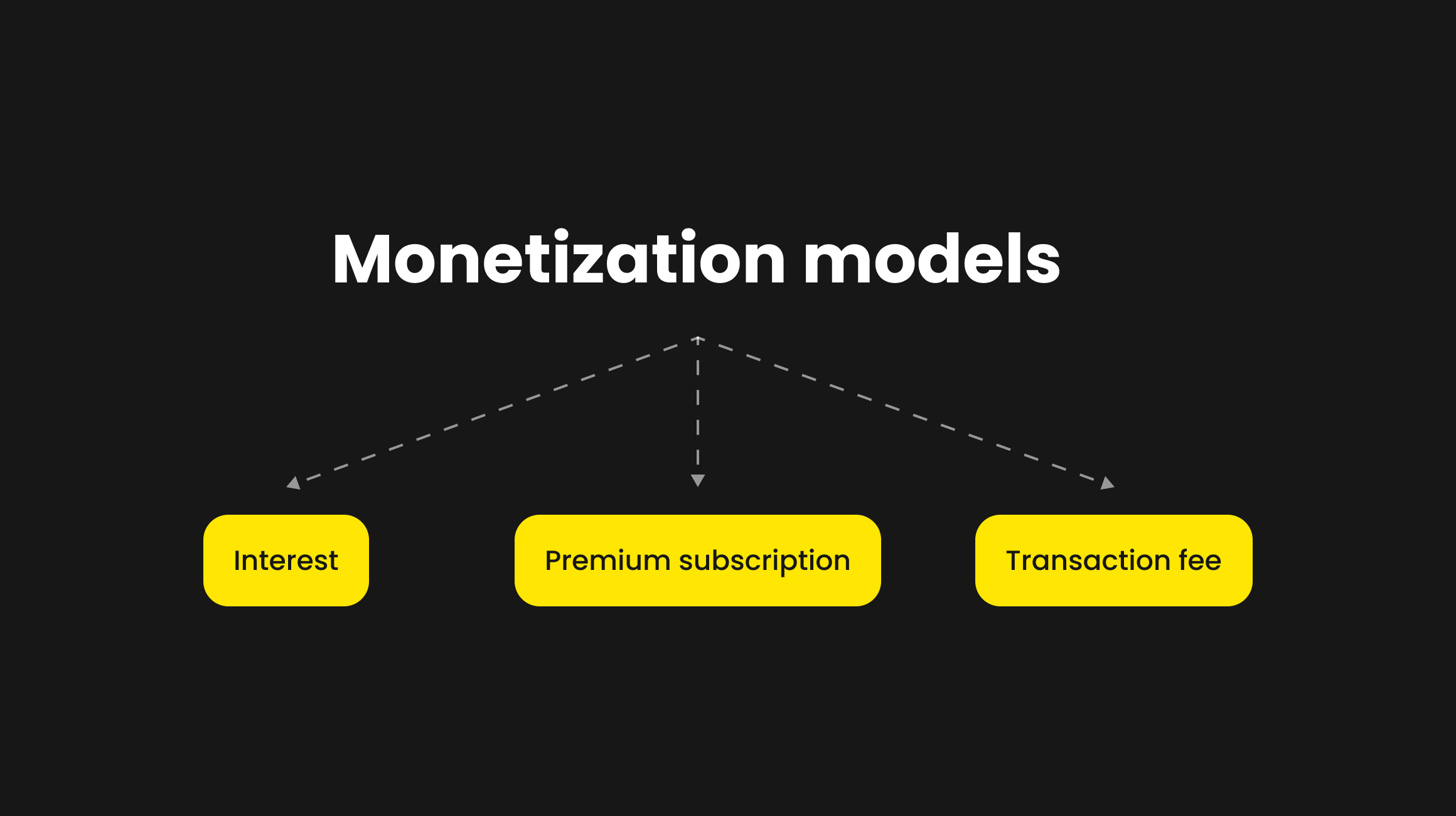 Monetization models

Interest

Premium subscription

Transaction fee